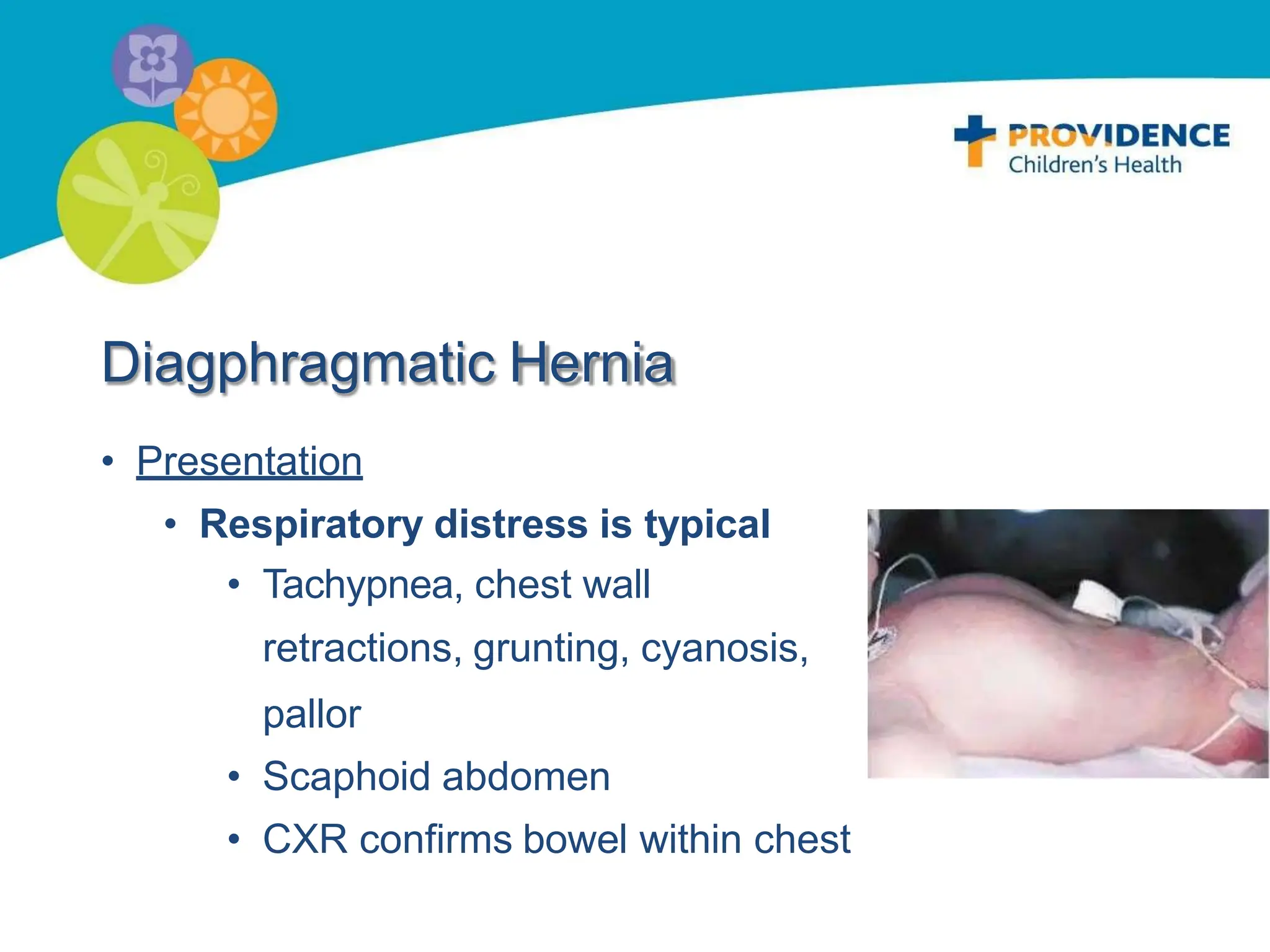 PROVIDENCE
Children's Health

Diagphragmatic Hernia

• Presentation
• Respiratory distress is typical
• Tachypnea, chest wall retractions, grunting, cyanosis, pallor
• Scaphoid abdomen
• CXR confirms bowel within chest